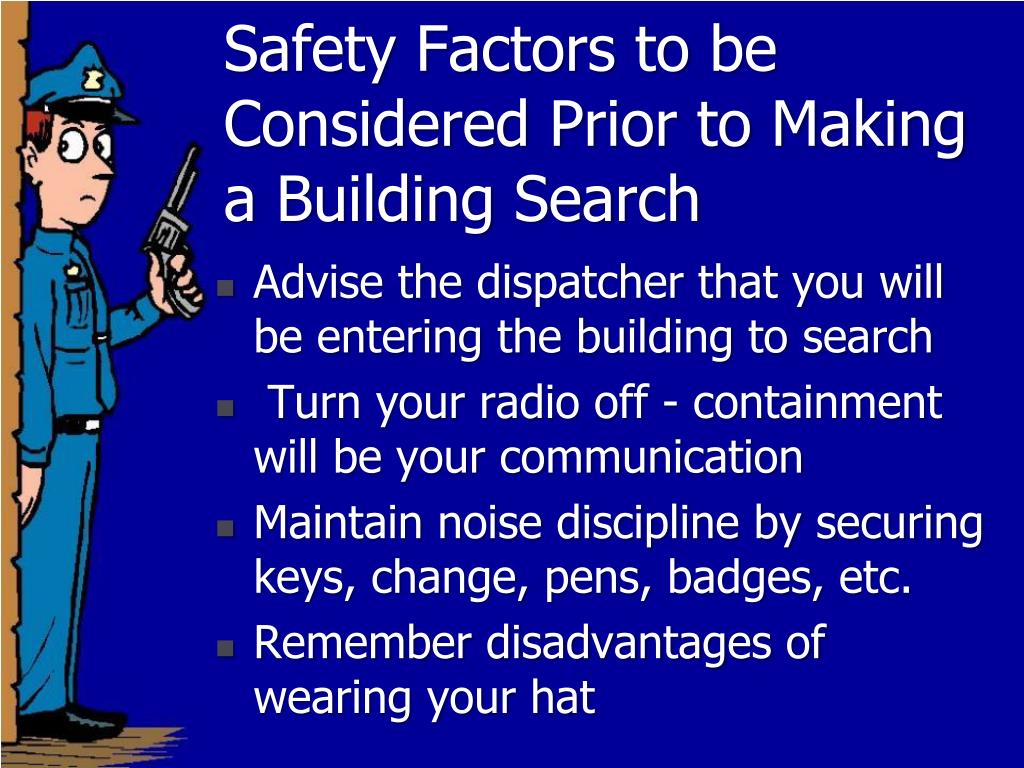 Safety Factors to be Considered Prior to Making a Building Search

- Advise the dispatcher that you will be entering the building to search
- Turn your radio off - containment will be your communication
- Maintain noise discipline by securing keys, change, pens, badges, etc.
- Remember disadvantages of wearing your hat